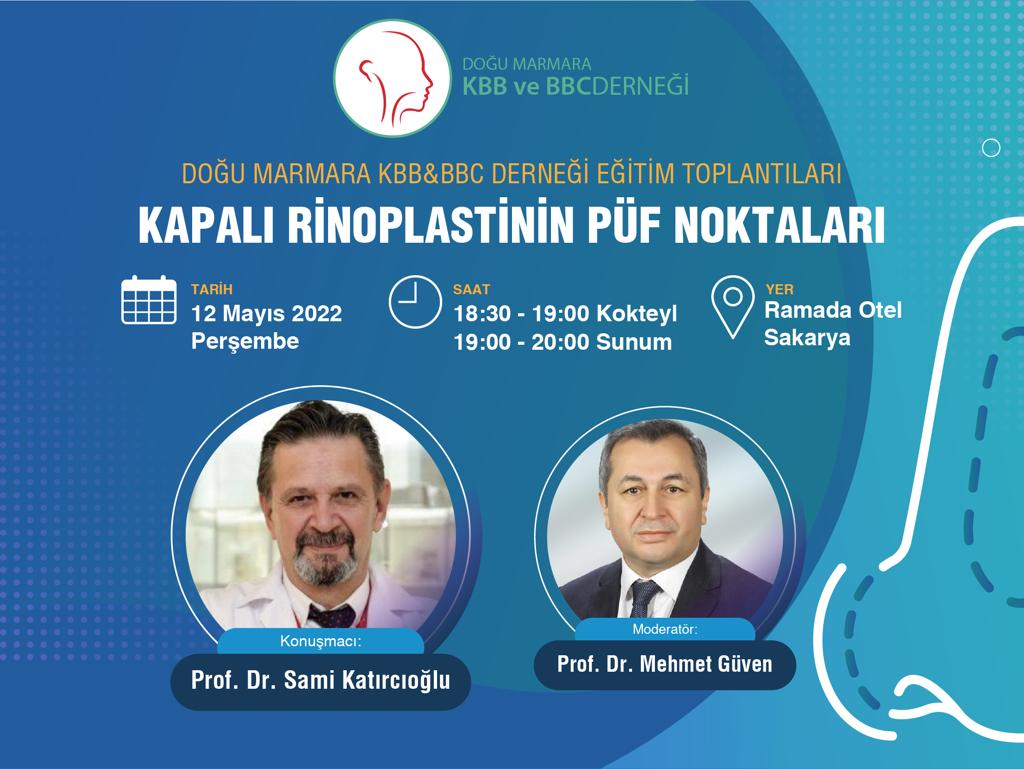 DOĞU MARMARA
KBB ve BBCDERNEĞİ

DOĞU MARMARA KBB&BBC DERNEĞİ EĞİTİM TOPLANTILARI
KAPALI RİNOPLASTİNİN PÜF NOKTALARI

TARİH
12 Mayıs 2022
Perşembe

SAAT
18:30 - 19:00 Kokteyl
19:00 - 20:00 Sunum

YER
Ramada Otel
Sakarya

Konuşmacı:
Prof. Dr. Sami Katırcıoğlu

Moderatör:
Prof. Dr. Mehmet Güven